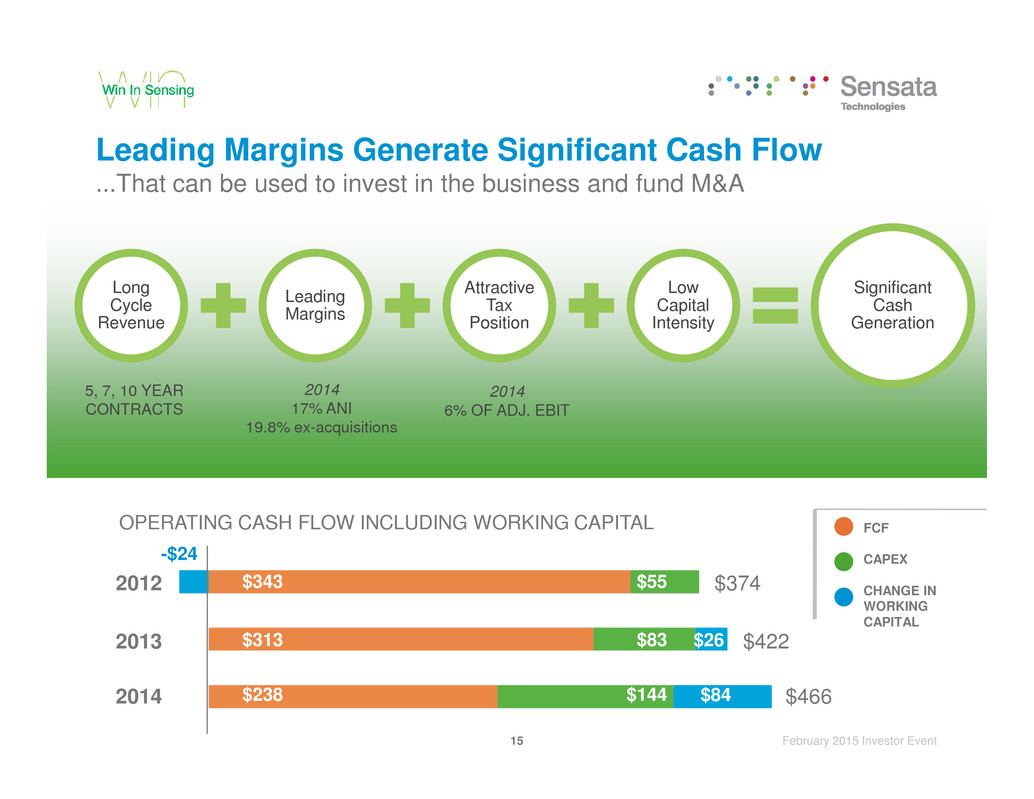 Win In Sensing

Sensata Technologies

Leading Margins Generate Significant Cash Flow

...That can be used to invest in the business and fund M&A

Long Cycle Revenue

Leading Margins

Attractive Tax Position

Low Capital Intensity

Significant Cash Generation

5, 7, 10 YEAR CONTRACTS

2014
17% ANI
19.8% ex-acquisitions

2014
6% OF ADJ. EBIT

OPERATING CASH FLOW INCLUDING WORKING CAPITAL

FCF

CAPEX

CHANGE IN WORKING CAPITAL

-$24

2012 $343 $55 $374

2013 $313 $83 $26 $422

2014 $238 $144 $84 $466

15

February 2015 Investor Event